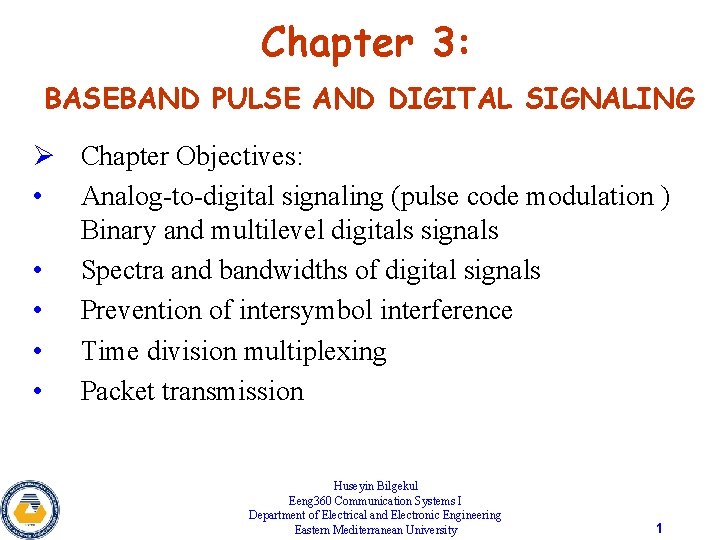 Chapter 3:

BASEBAND PULSE AND DIGITAL SIGNALING

➢ Chapter Objectives:

• Analog-to-digital signaling (pulse code modulation ) Binary and multilevel digitals signals

• Spectra and bandwidths of digital signals

• Prevention of intersymbol interference

• Time division multiplexing

• Packet transmission

Huseyin Bilgekul
Eeng360 Communication Systems I
Department of Electrical and Electronic Engineering
Eastern Mediterranean University

1